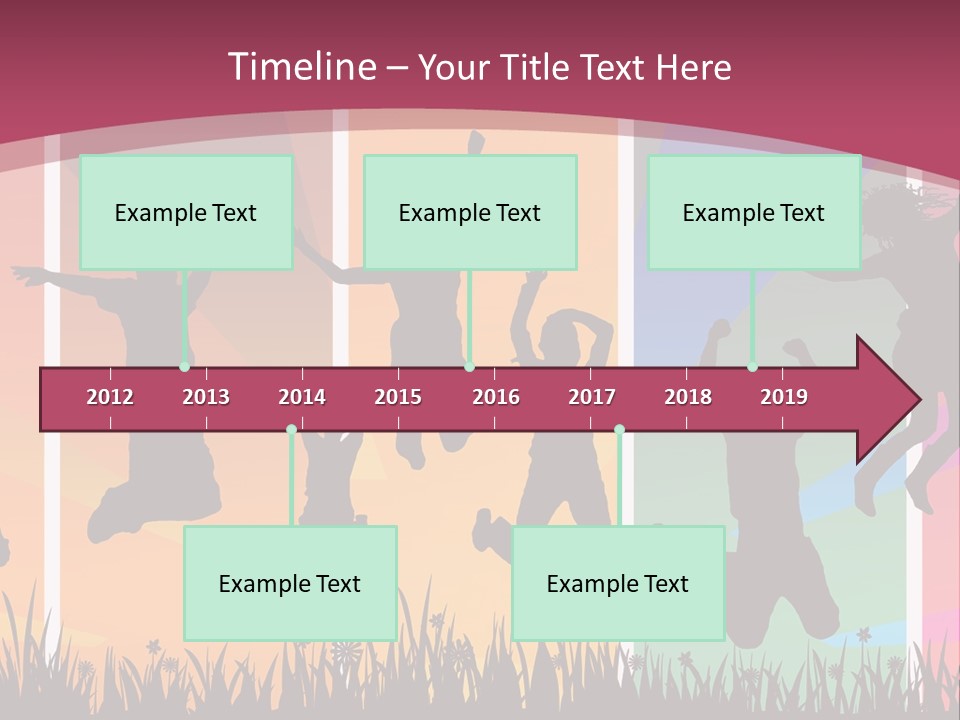 Timeline – Your Title Text Here

Example Text

Example Text

Example Text

2012 2013 2014 2015 2016 2017 2018 2019

Example Text

Example Text